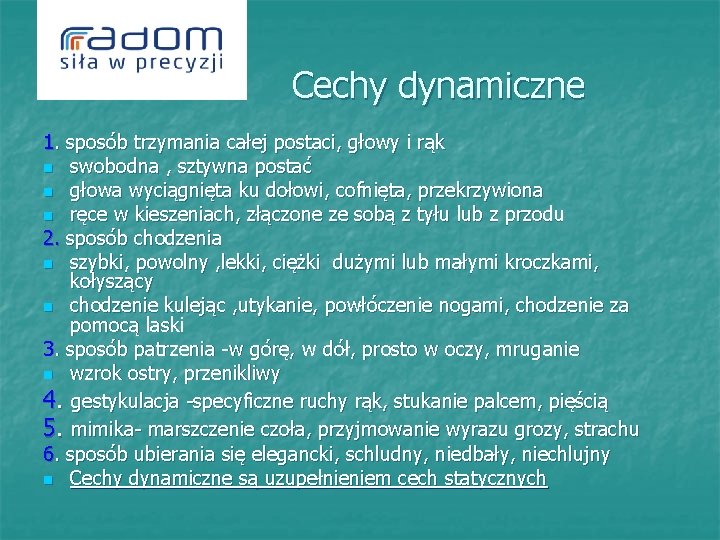 radom
siła w precyzji

Cechy dynamiczne

1. sposób trzymania całej postaci, głowy i rąk
- swobodna , sztywna postać
- głowa wyciągnięta ku dołowi, cofnięta, przekrzywiona
- ręce w kieszeniach, złączone ze sobą z tyłu lub z przodu

2. sposób chodzenia
- szybki, powolny ,lekki, ciężki dużymi lub małymi kroczkami, kołyszący
- chodzenie kulejąc ,utykanie, powłóczenie nogami, chodzenie za pomocą laski

3. sposób patrzenia -w górę, w dół, prosto w oczy, mruganie
- wzrok ostry, przenikliwy

4. gestykulacja -specyficzne ruchy rąk, stukanie palcem, pięścią

5. mimika- marszczenie czoła, przyjmowanie wyrazu grozy, strachu

6. sposób ubierania się elegancki, schludny, niedbały, niechlujny
- Cechy dynamiczne są uzupełnieniem cech statycznych